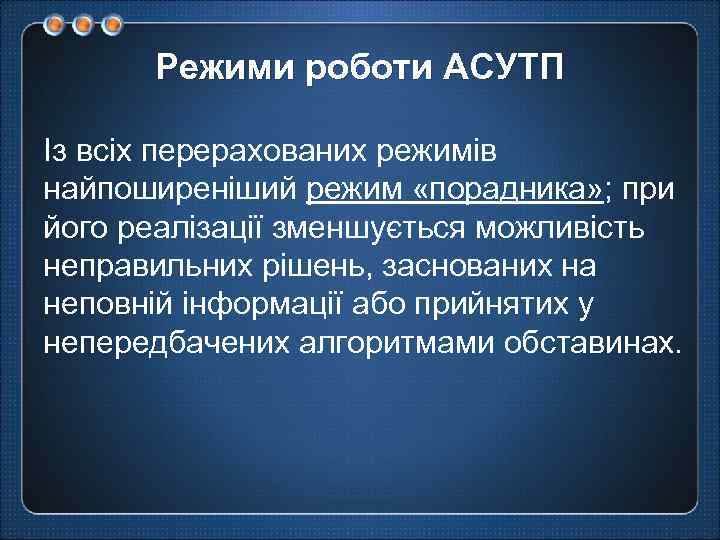 Режими роботи АСУТП

Із всіх перерахованих режимів найпоширеніший режим «порадника»; при його реалізації зменшується можливість неправильних рішень, заснованих на неповній інформації або прийнятих у непередбачених алгоритмами обставинах.